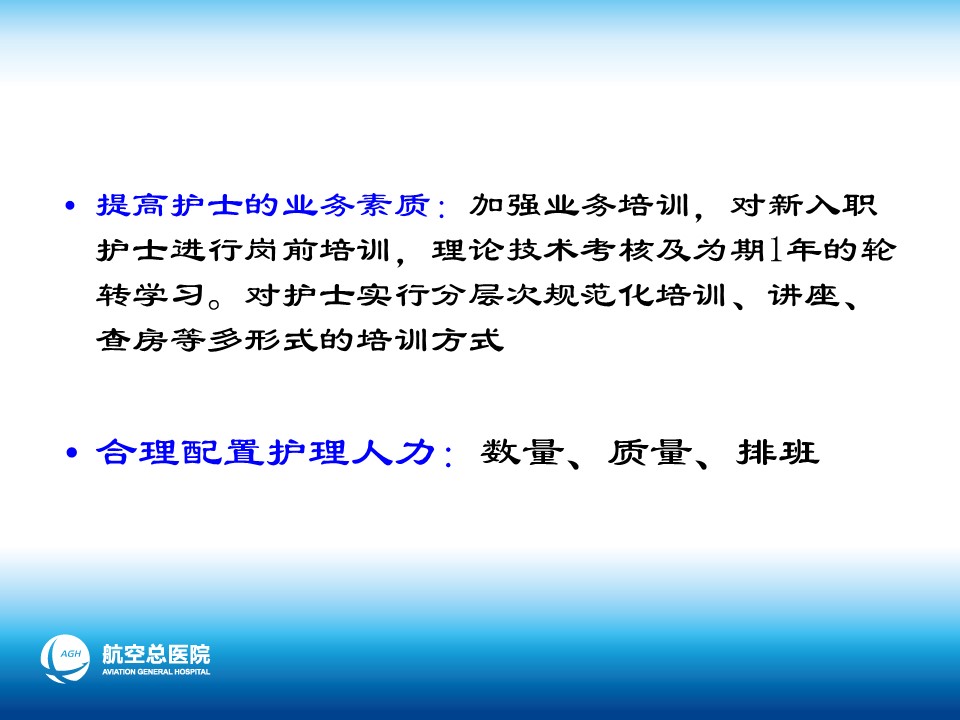 • 提高护士的业务素质：加强业务培训，对新入职护士进行岗前培训，理论技术考核及为期1年的轮转学习。对护士实行分层次规范化培训、讲座、查房等多形式的培训方式

• 合理配置护理人力：数量、质量、排班

AGH 航空总医院 AVIATION GENERAL HOSPITAL